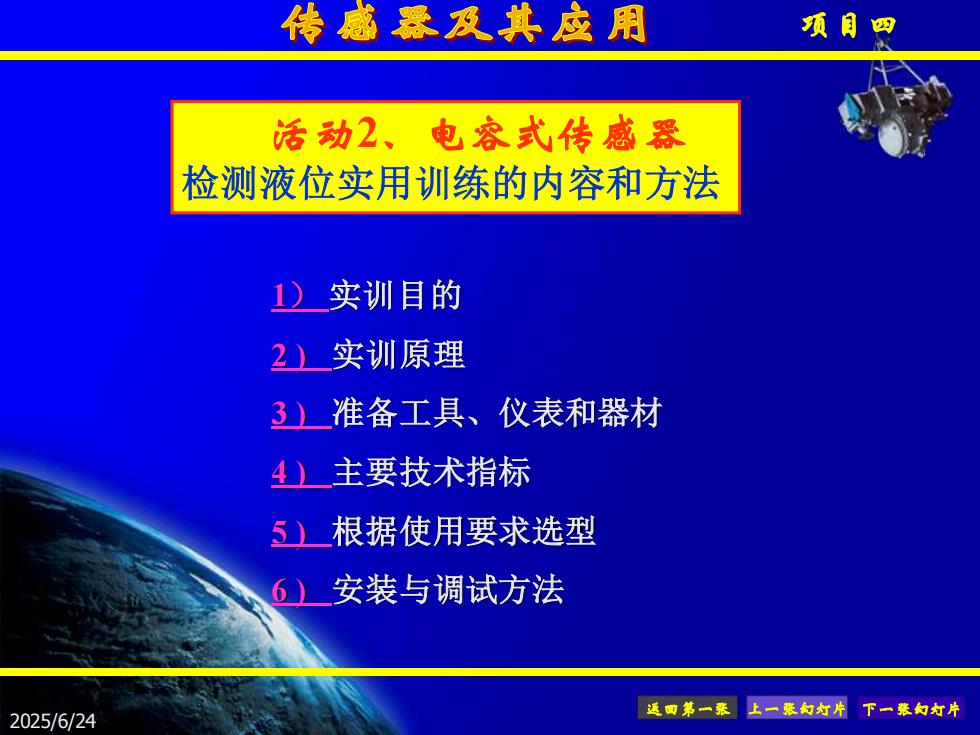 传感器及其应用

项目四

活动2、电容式传感器
检测液位实用训练的内容和方法

1） 实训目的

2） 实训原理

3） 准备工具、仪表和器材

4） 主要技术指标

5） 根据使用要求选型

6） 安装与调试方法

2025/6/24

返回第一张 上一张幻灯片 下一张幻灯片